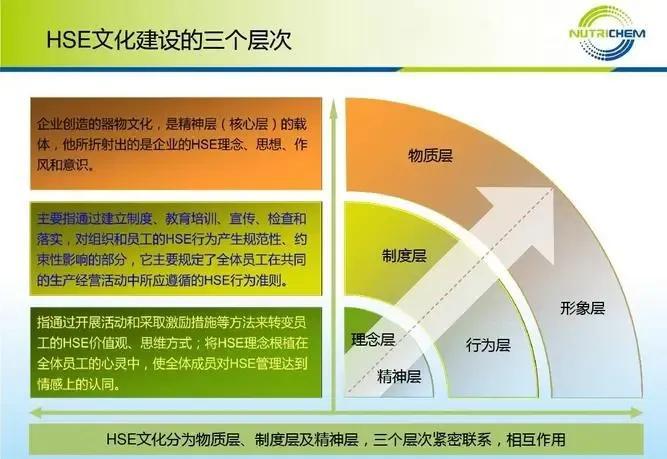 HSE文化建设的三个层次

NUTRICHEM

企业创造的器物文化，是精神层（核心层）的载体，他所折射出的是企业的HSE理念、思想、作风和意识。

主要指通过建立制度、教育培训、宣传、检查和落实，对组织和员工的HSE行为产生规范性、约束性影响的部分，它主要规定了全体员工在共同的生产经营活动中所应遵循的HSE行为准则。

指通过开展活动和采取激励措施等方法来转变员工的HSE价值观、思维方式；将HSE理念根植在全体员工的心灵中，使全体成员对HSE管理达到情感上的认同。

物质层

制度层

形象层

理念层

行为层

精神层

HSE文化分为物质层、制度层及精神层，三个层次紧密联系，相互作用